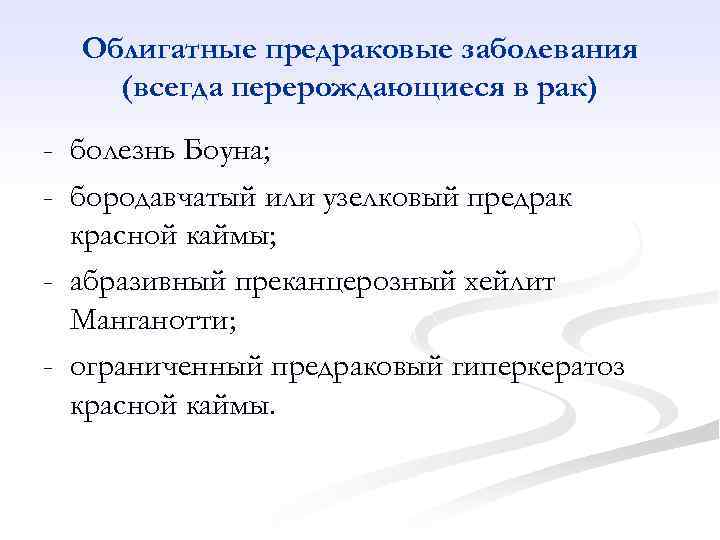 Облигатные предраковые заболевания (всегда перерождающиеся в рак)

- болезнь Боуна;
- бородавчатый или узелковый предрак красной каймы;
- абразивный преканцерозный хейлит Манганотти;
- ограниченный предраковый гиперкератоз красной каймы.